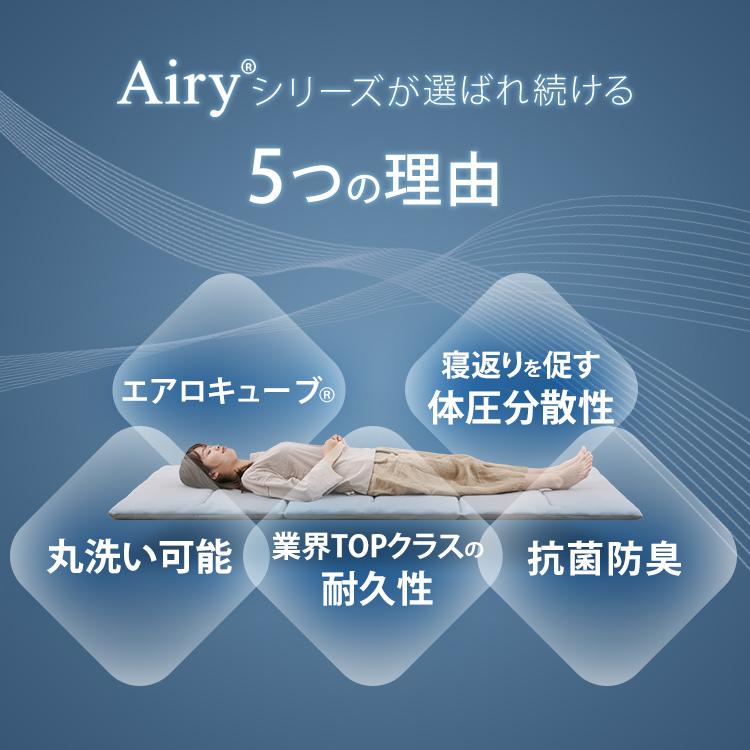 Airy®シリーズが選ばれ続ける

5つの理由

エアロキューブ®

寝返りを促す
体圧分散性

丸洗い可能

業界TOPクラスの
耐久性

抗菌防臭